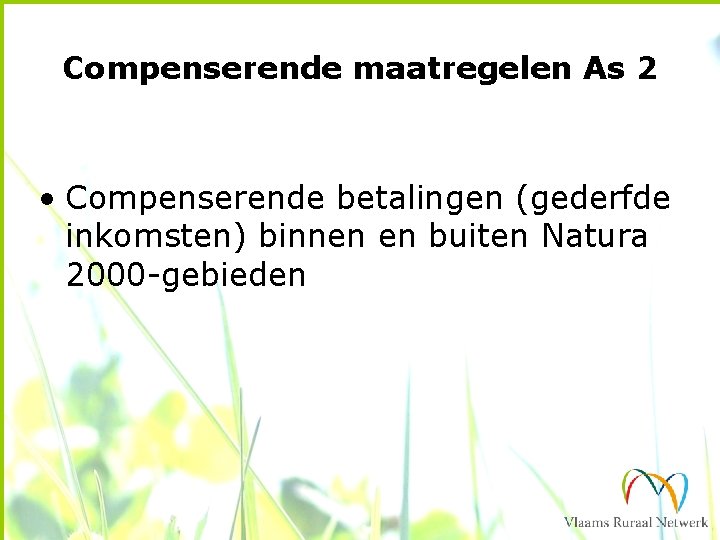 Compenserende maatregelen As 2

• Compenserende betalingen (gederfde inkomsten) binnen en buiten Natura 2000-gebieden

Vlaams Ruraal Netwerk